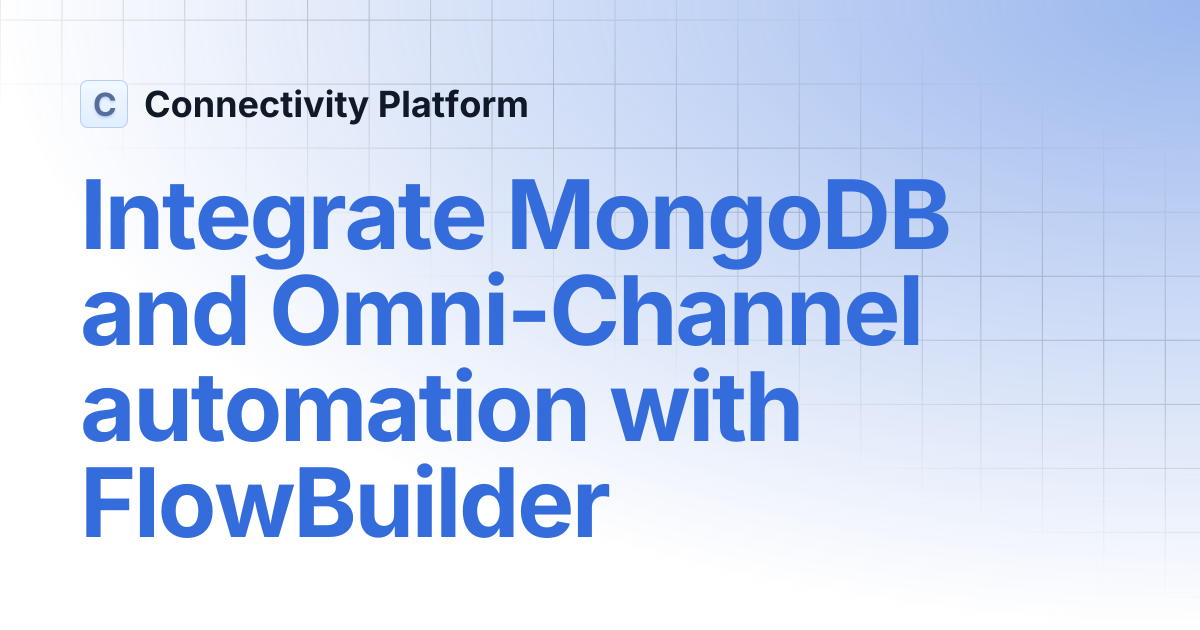 C Connectivity Platform

Integrate MongoDB and Omni-Channel automation with FlowBuilder